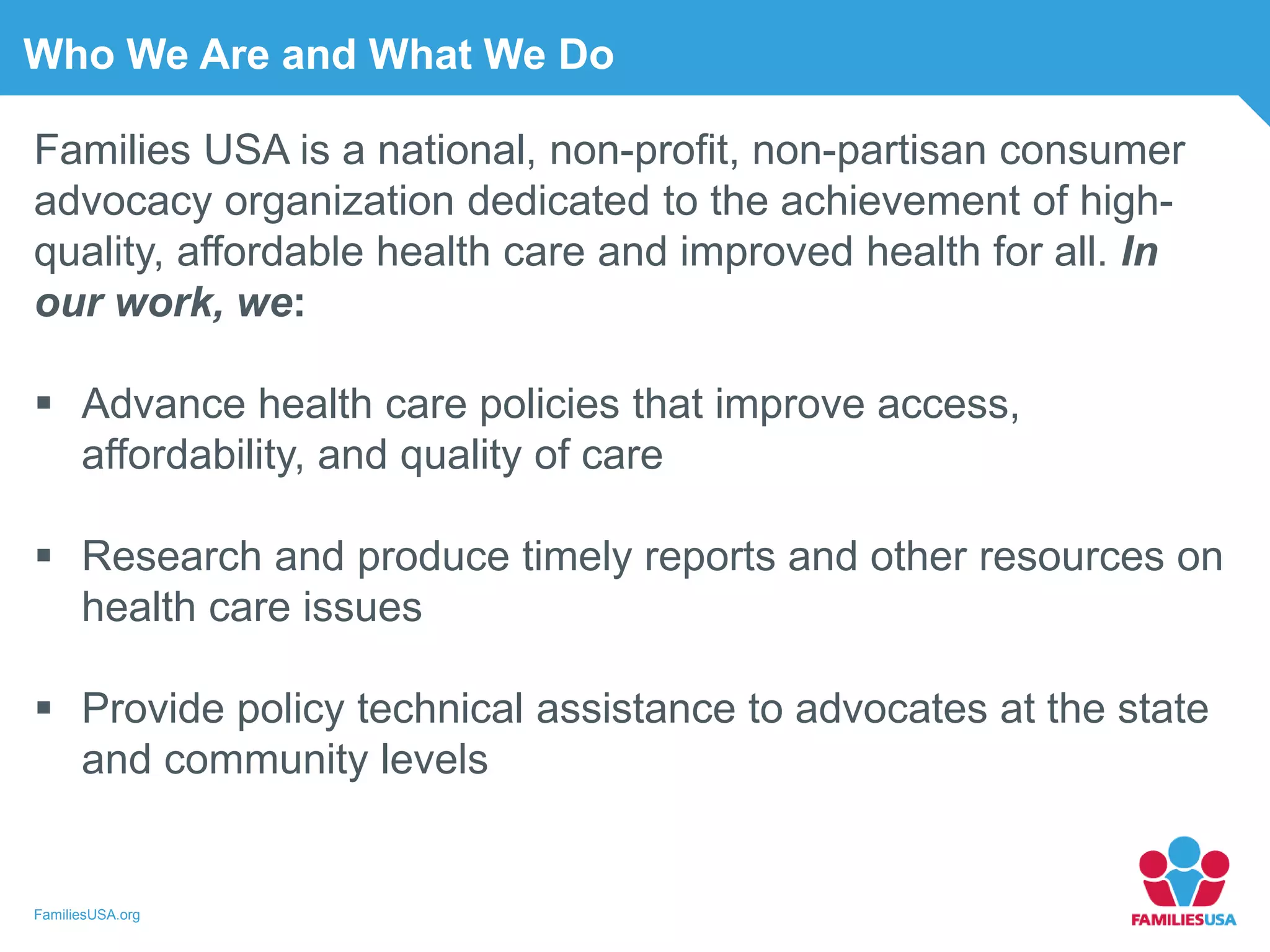 Who We Are and What We Do

Families USA is a national, non-profit, non-partisan consumer advocacy organization dedicated to the achievement of high-quality, affordable health care and improved health for all. In our work, we:

▪ Advance health care policies that improve access, affordability, and quality of care

▪ Research and produce timely reports and other resources on health care issues

▪ Provide policy technical assistance to advocates at the state and community levels

FamiliesUSA.org

FAMILIESUSA